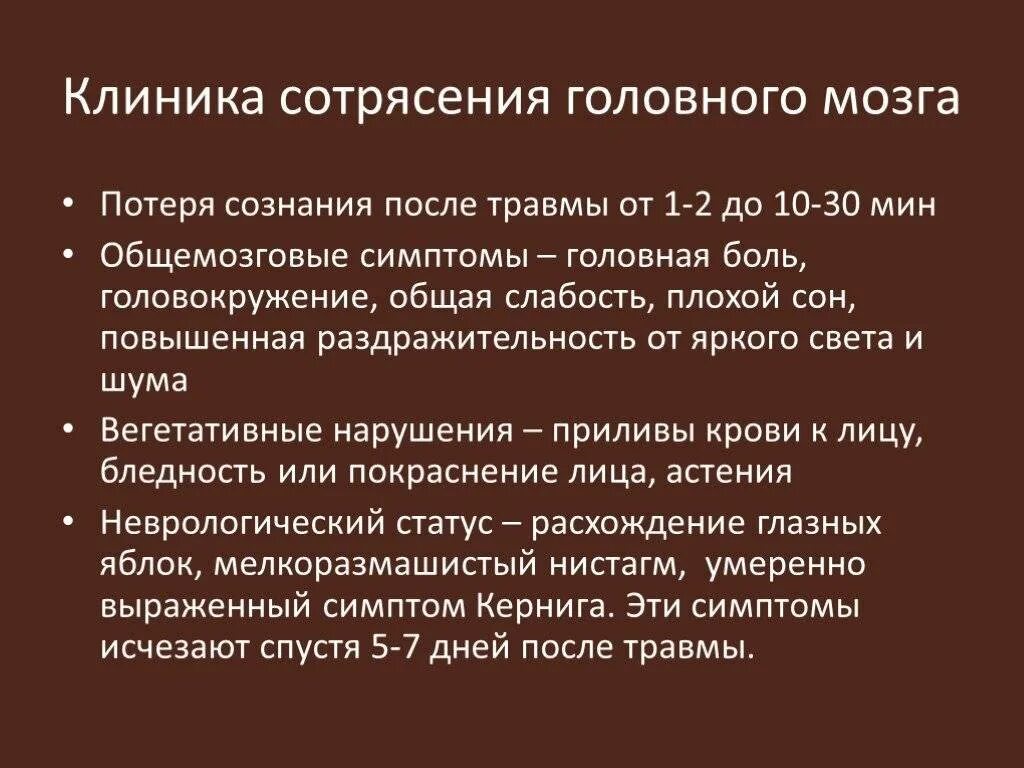 Клиника сотрясения головного мозга

• Потеря сознания после травмы от 1-2 до 10-30 мин
• Общемозговые симптомы – головная боль, головокружение, общая слабость, плохой сон, повышенная раздражительность от яркого света и шума
• Вегетативные нарушения – приливы крови к лицу, бледность или покраснение лица, астения
• Неврологический статус – расхождение глазных яблок, мелкоразмашистый нистагм, умеренно выраженный симптом Кернига. Эти симптомы исчезают спустя 5-7 дней после травмы.